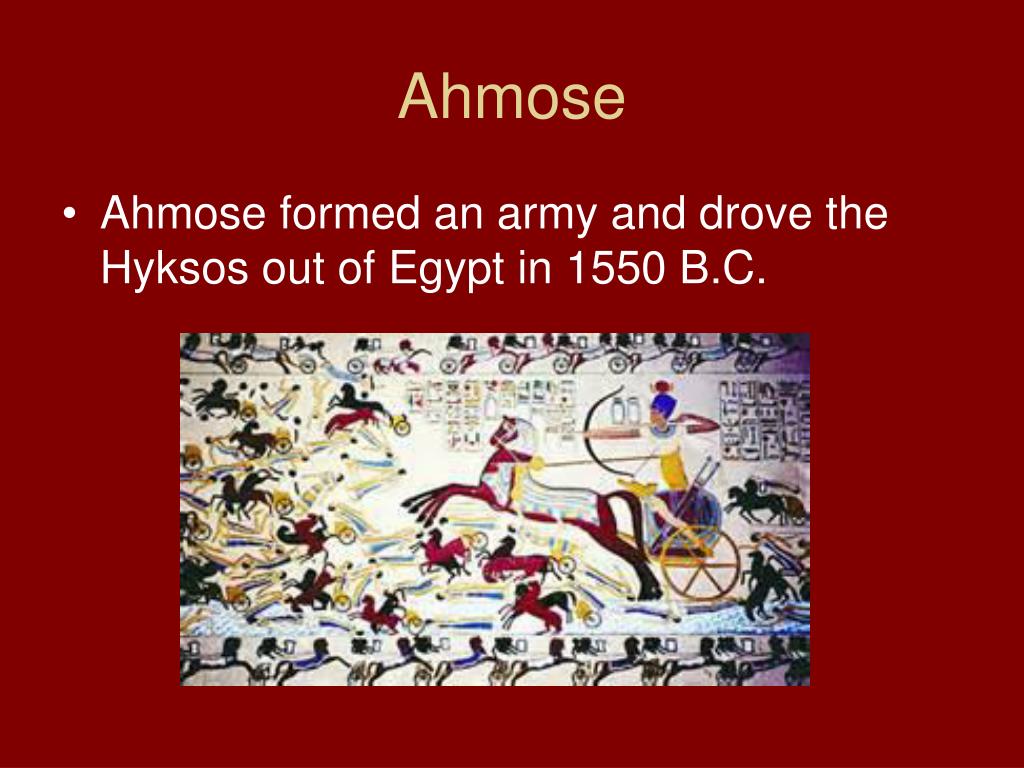 Ahmose

• Ahmose formed an army and drove the Hyksos out of Egypt in 1550 B.C.